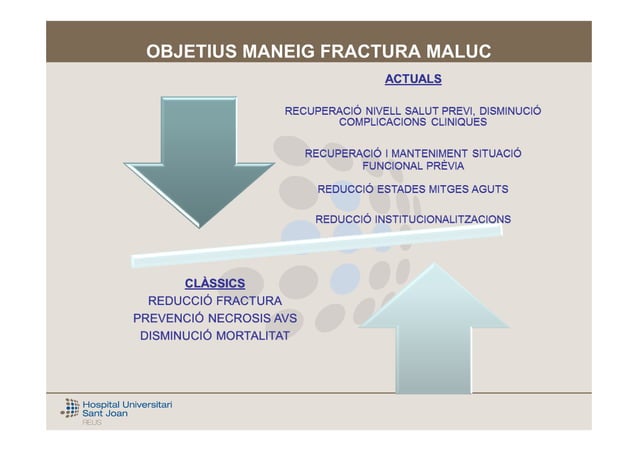 OBJETIUS MANEIG FRACTURA MALUC

ACTUALS

RECUPERACIÓ NIVELL SALUT PREVI, DISMINUCIÓ COMPLICACIONS CLINIQUES

RECUPERACIÓ I MANTENIMENT SITUACIÓ FUNCIONAL PRÈVIA

REDUCCIÓ ESTADES MITGES AGUTS

REDUCCIÓ INSTITUCIONALITZACIONS

CLÀSSICS

REDUCCIÓ FRACTURA

PREVENCIÓ NECROSIS AVS

DISMINUCIÓ MORTALITAT

Hospital Universitari Sant Joan REUS